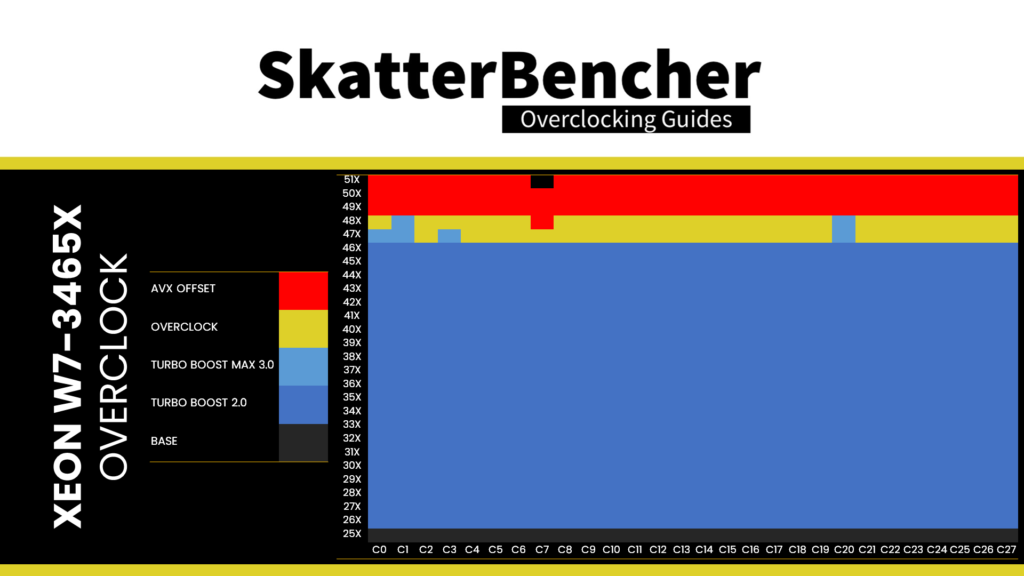 SkatterBencher
Overclocking Guides

XEON W7-3465X
OVERCLOCK

AVX OFFSET
OVERCLOCK
TURBO BOOST MAX 3.0
TURBO BOOST 2.0
BASE

51X
50X
49X
48X
47X
46X
45X
44X
43X
42X
41X
40X
39X
38X
37X
36X
35X
34X
33X
32X
31X
30X
29X
28X
27X
26X
25X

C0 C1 C2 C3 C4 C5 C6 C7 C8 C9 C10 C11 C12 C13 C14 C15 C16 C17 C18 C19 C20 C21 C22 C23 C24 C25 C26 C27